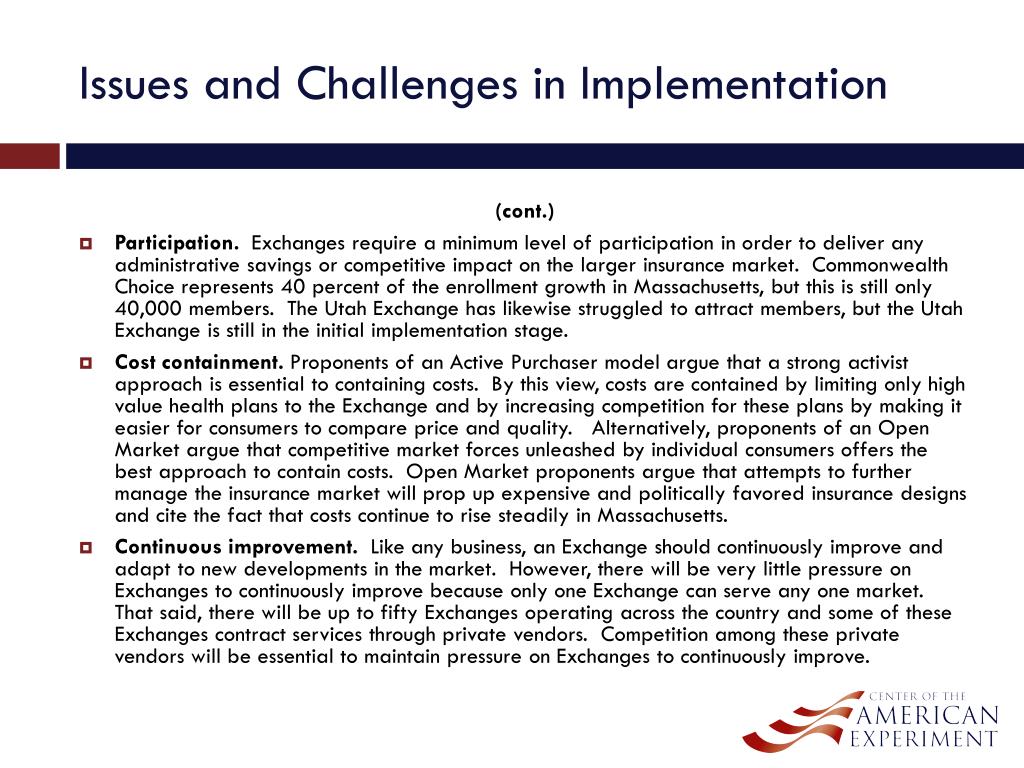 Issues and Challenges in Implementation

(cont.)

Participation. Exchanges require a minimum level of participation in order to deliver any administrative savings or competitive impact on the larger insurance market. Commonwealth Choice represents 40 percent of the enrollment growth in Massachusetts, but this is still only 40,000 members. The Utah Exchange has likewise struggled to attract members, but the Utah Exchange is still in the initial implementation stage.

Cost containment. Proponents of an Active Purchaser model argue that a strong activist approach is essential to containing costs. By this view, costs are contained by limiting only high value health plans to the Exchange and by increasing competition for these plans by making it easier for consumers to compare price and quality. Alternatively, proponents of an Open Market argue that competitive market forces unleashed by individual consumers offers the best approach to contain costs. Open Market proponents argue that attempts to further manage the insurance market will prop up expensive and politically favored insurance designs and cite the fact that costs continue to rise steadily in Massachusetts.

Continuous improvement. Like any business, an Exchange should continuously improve and adapt to new developments in the market. However, there will be very little pressure on Exchanges to continuously improve because only one Exchange can serve any one market. That said, there will be up to fifty Exchanges operating across the country and some of these Exchanges contract services through private vendors. Competition among these private vendors will be essential to maintain pressure on Exchanges to continuously improve.

CENTER OF THE
AMERICAN
EXPERIMENT